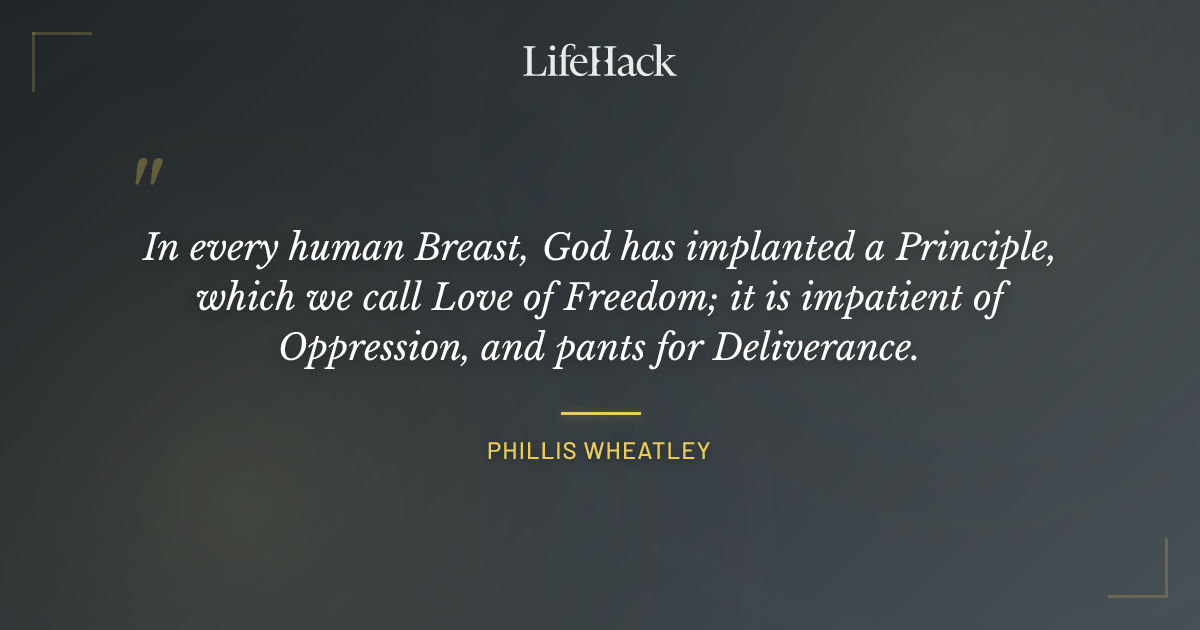 LifeHack

"

In every human Breast, God has implanted a Principle, which we call Love of Freedom; it is impatient of Oppression, and pants for Deliverance.

PHILLIS WHEATLEY